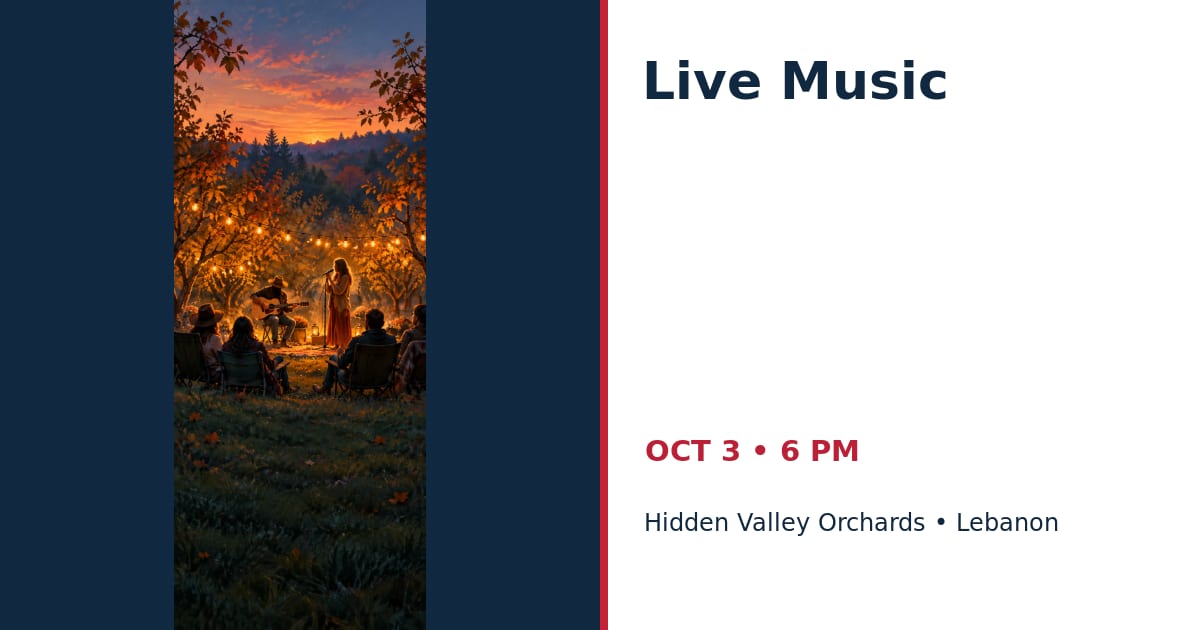 Live Music

OCT 3 • 6 PM

Hidden Valley Orchards • Lebanon